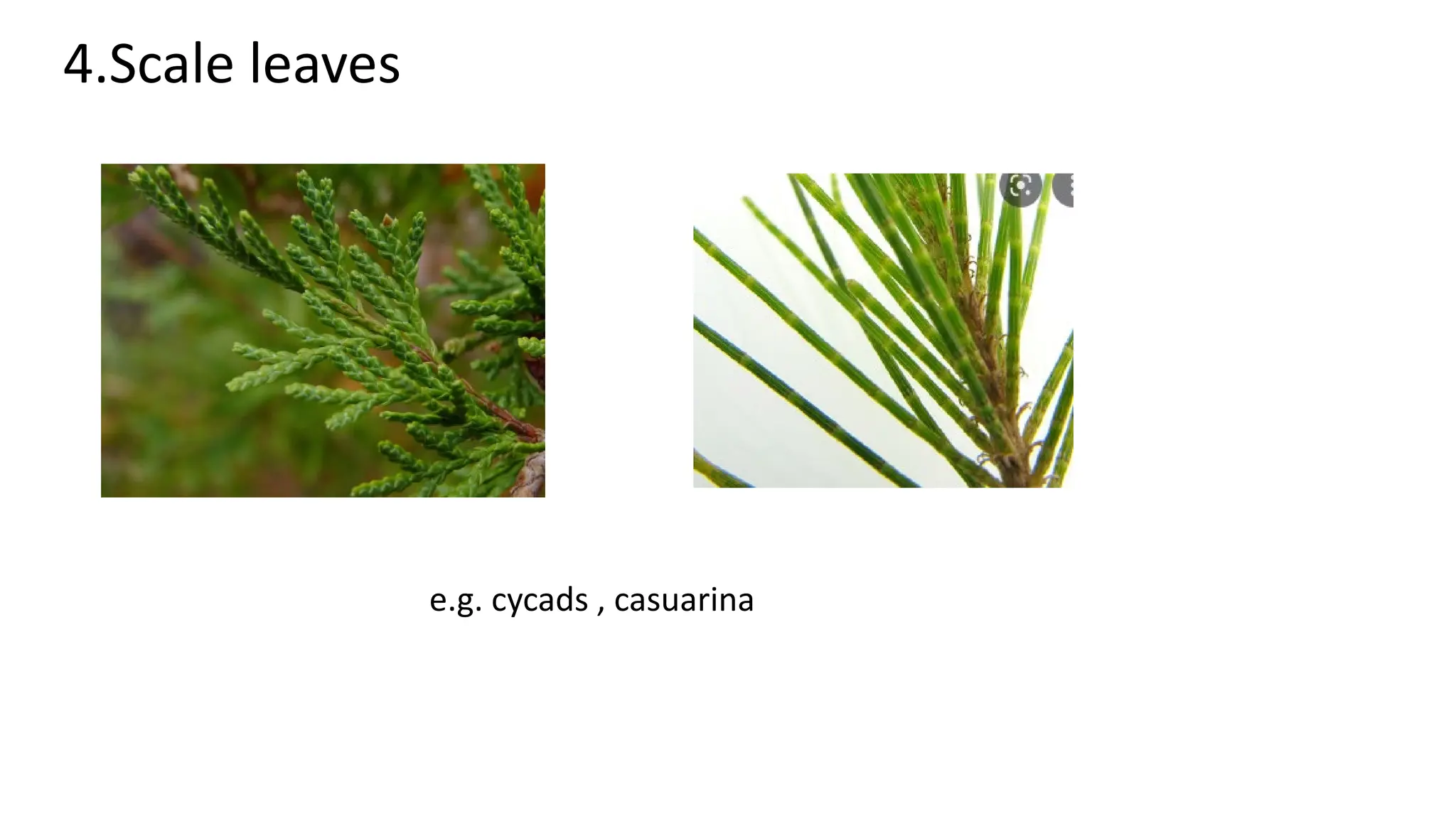 4.Scale leaves

e.g. cycads , casuarina